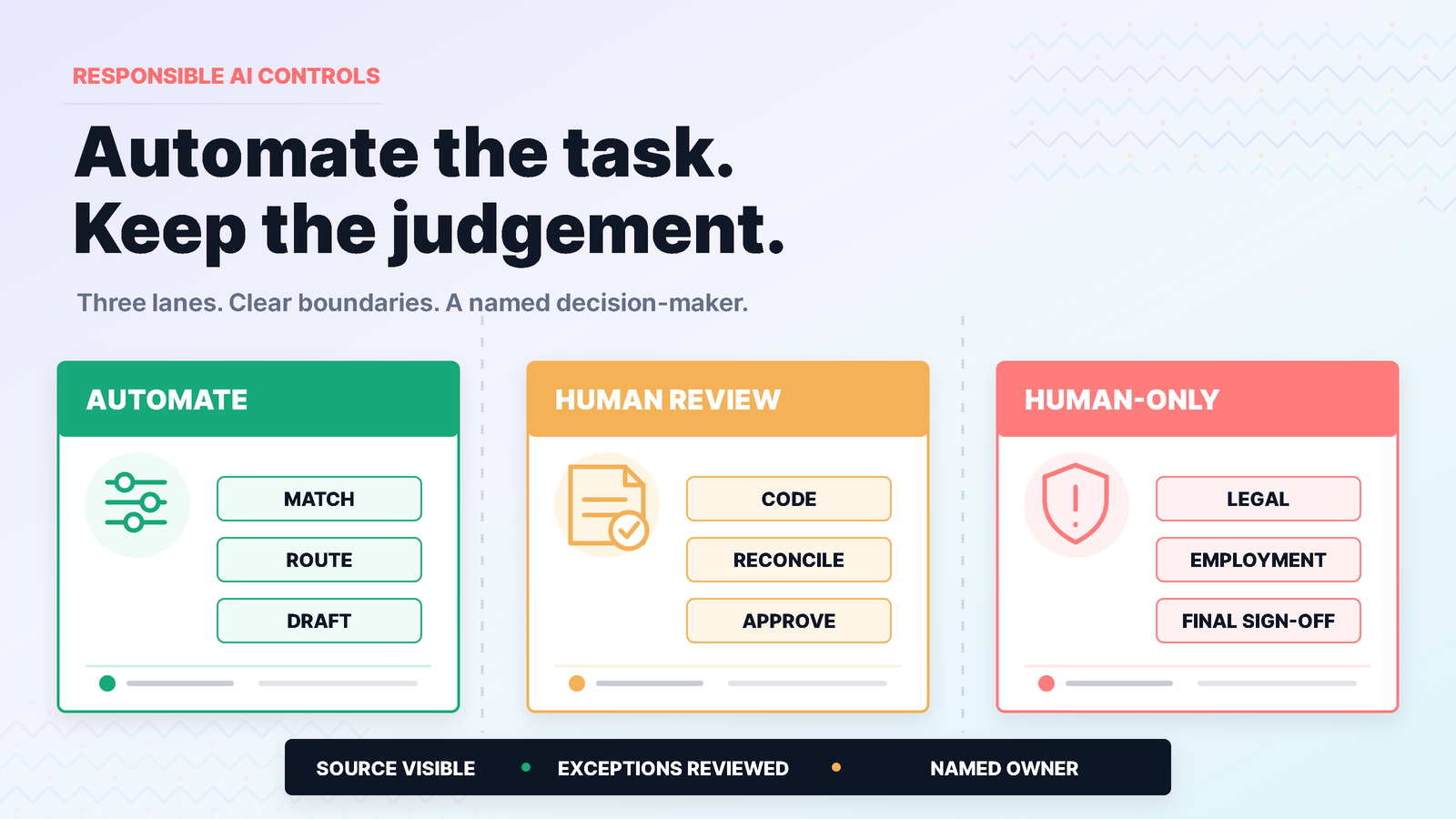 RESPONSIBLE AI CONTROLS

Automate the task.
Keep the judgement.

Three lanes. Clear boundaries. A named decision-maker.

AUTOMATE

MATCH

ROUTE

DRAFT

HUMAN REVIEW

CODE

RECONCILE

APPROVE

HUMAN-ONLY

LEGAL

EMPLOYMENT

FINAL SIGN-OFF

SOURCE VISIBLE • EXCEPTIONS REVIEWED • NAMED OWNER